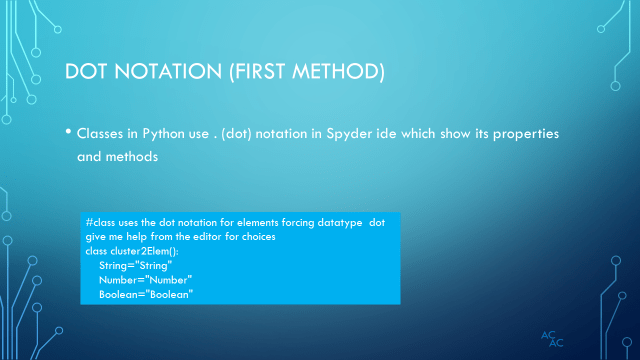 DOT NOTATION (FIRST METHOD)

• Classes in Python use . (dot) notation in Spyder ide which show its properties and methods

#class uses the dot notation for elements forcing datatype dot give me help from the editor for choices
class cluster2Elem():
    String="String"
    Number="Number"
    Boolean="Boolean"

AC
AC